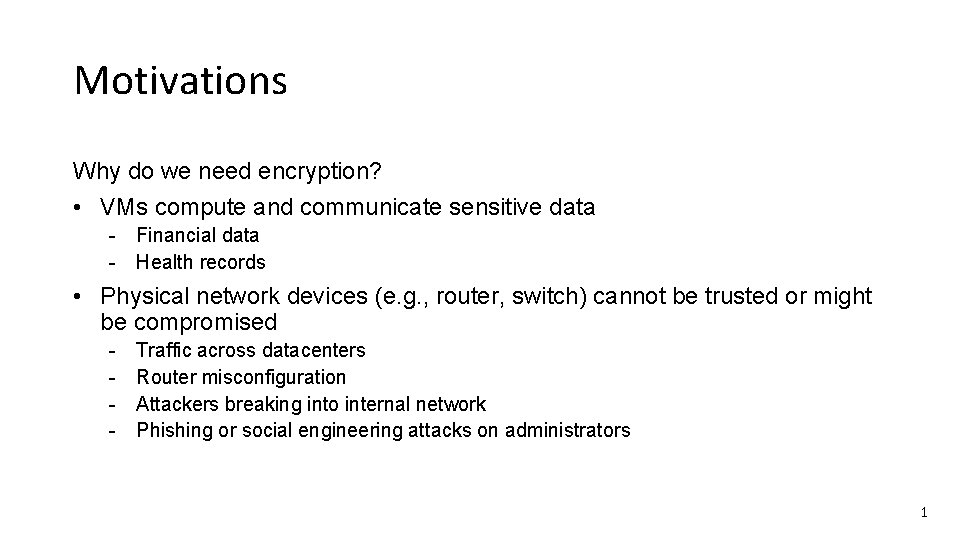 Motivations

Why do we need encryption?

• VMs compute and communicate sensitive data
  - Financial data
  - Health records
• Physical network devices (e.g., router, switch) cannot be trusted or might be compromised
  - Traffic across datacenters
  - Router misconfiguration
  - Attackers breaking into internal network
  - Phishing or social engineering attacks on administrators

1